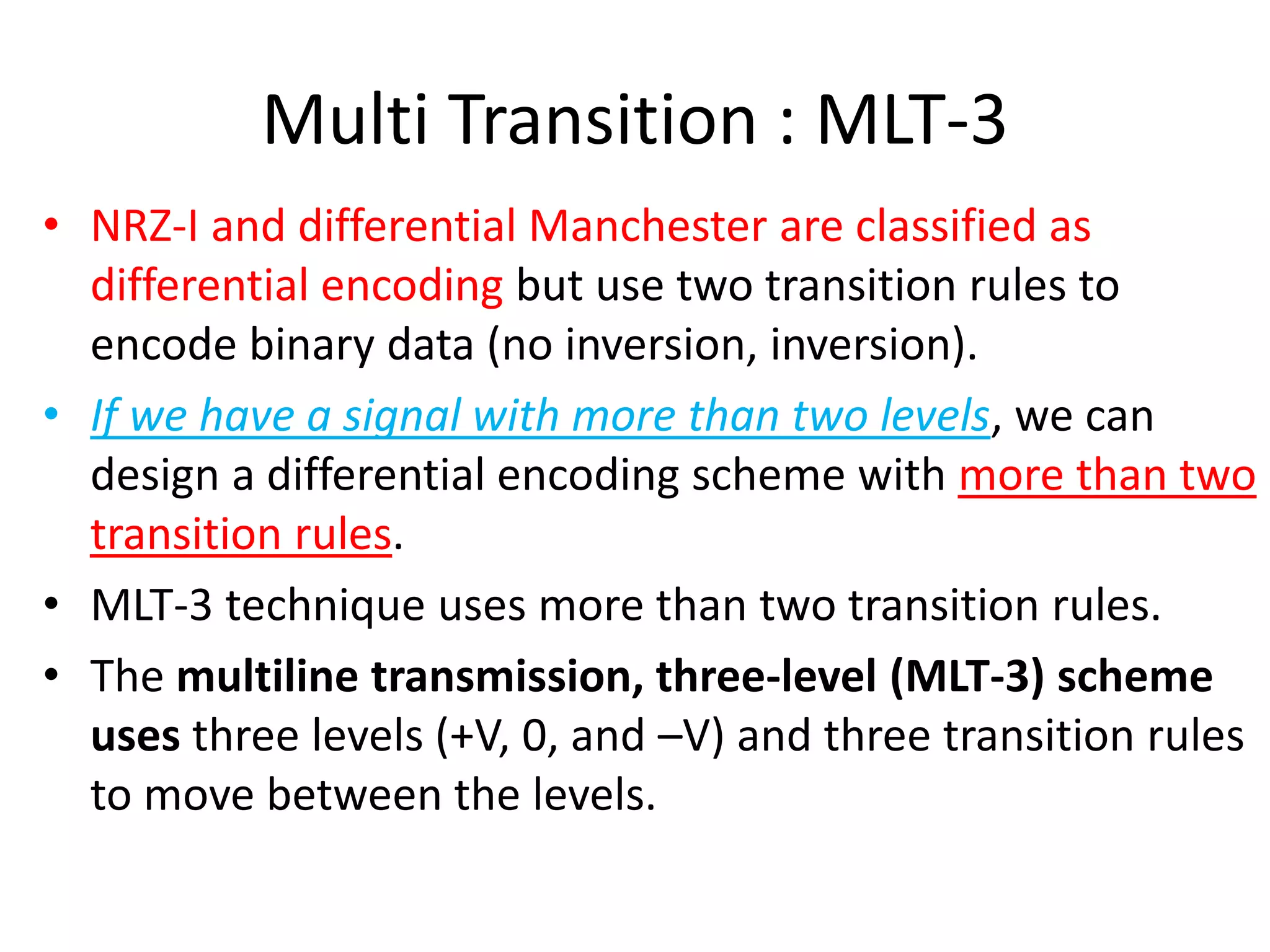 Multi Transition : MLT-3

• NRZ-I and differential Manchester are classified as differential encoding but use two transition rules to encode binary data (no inversion, inversion).

• If we have a signal with more than two levels, we can design a differential encoding scheme with more than two transition rules.

• MLT-3 technique uses more than two transition rules.

• The multiline transmission, three-level (MLT-3) scheme uses three levels (+V, 0, and –V) and three transition rules to move between the levels.